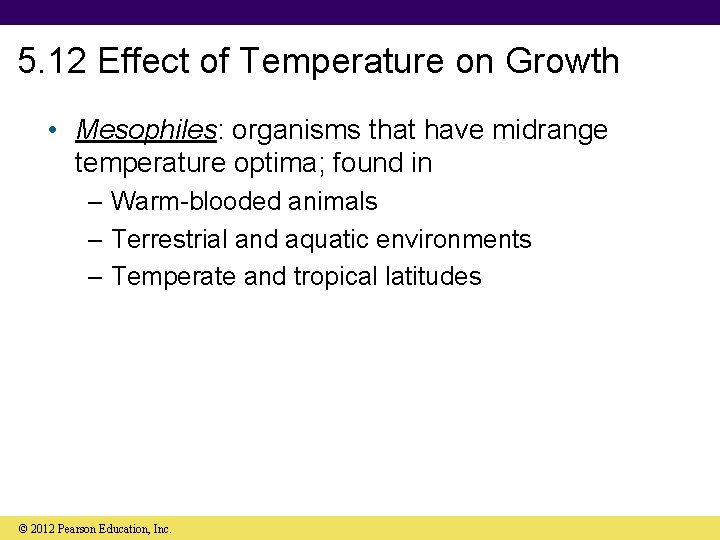 5.12 Effect of Temperature on Growth

• Mesophiles: organisms that have midrange temperature optima; found in
– Warm-blooded animals
– Terrestrial and aquatic environments
– Temperate and tropical latitudes

© 2012 Pearson Education, Inc.